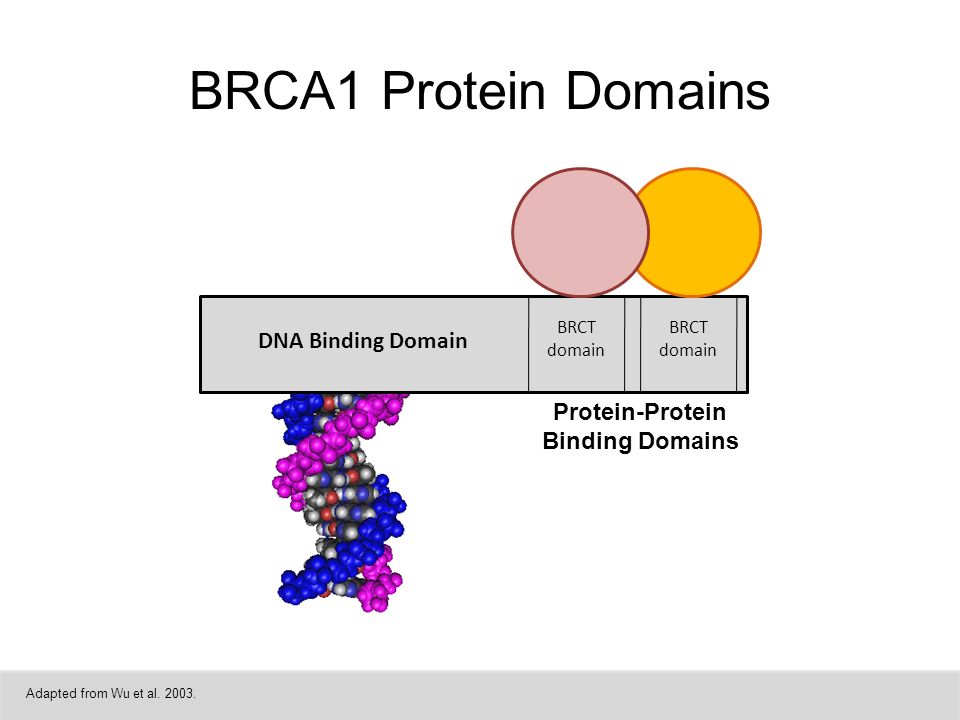 BRCA1 Protein Domains

DNA Binding Domain

BRCT domain

BRCT domain

Protein-Protein Binding Domains

Adapted from Wu et al. 2003.